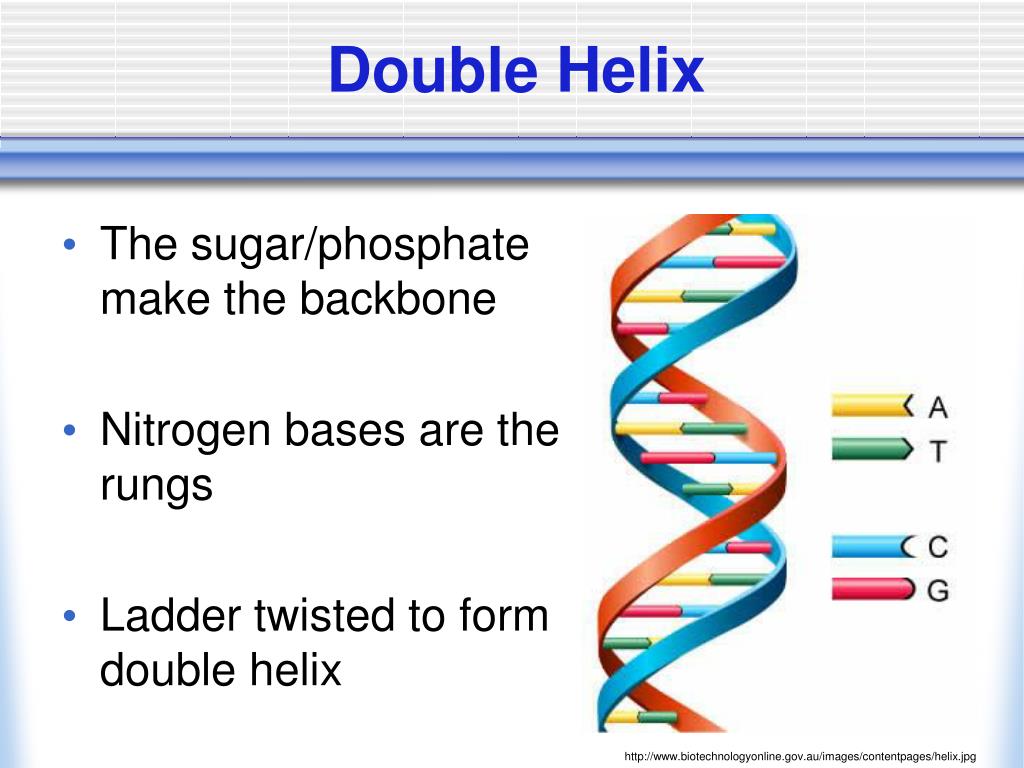 Double Helix

• The sugar/phosphate make the backbone

• Nitrogen bases are the rungs

• Ladder twisted to form double helix

A
T
C
G

http://www.biotechnologyonline.gov.au/images/contentpages/helix.jpg